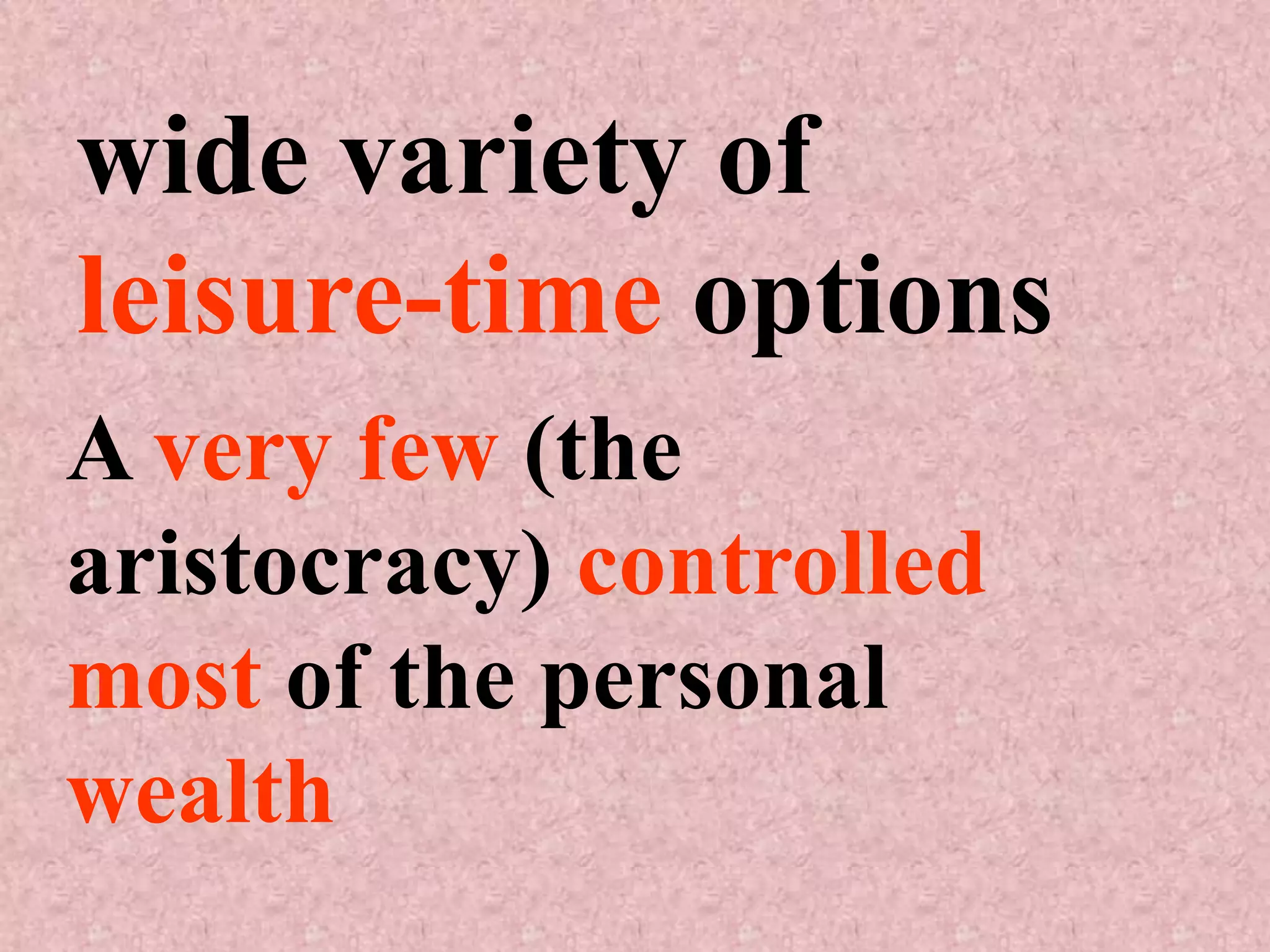 wide variety of leisure-time options

A very few (the aristocracy) controlled most of the personal wealth